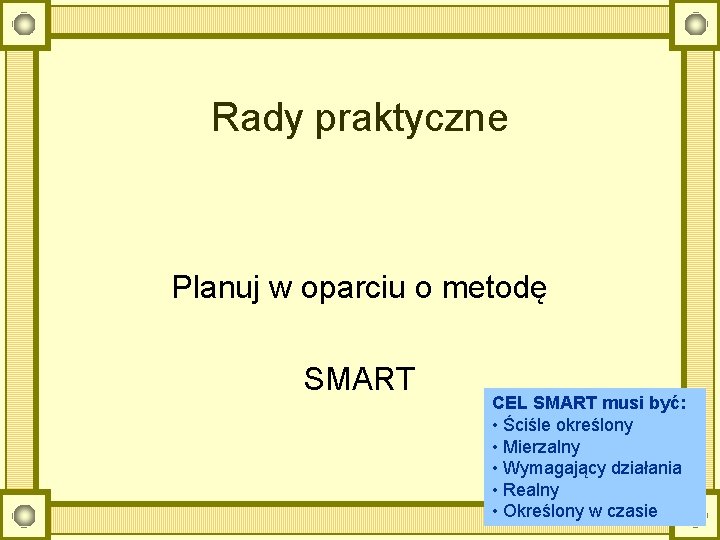 Rady praktyczne

Planuj w oparciu o metodę

SMART

CEL SMART musi być:
• Ściśle określony
• Mierzalny
• Wymagający działania
• Realny
• Określony w czasie